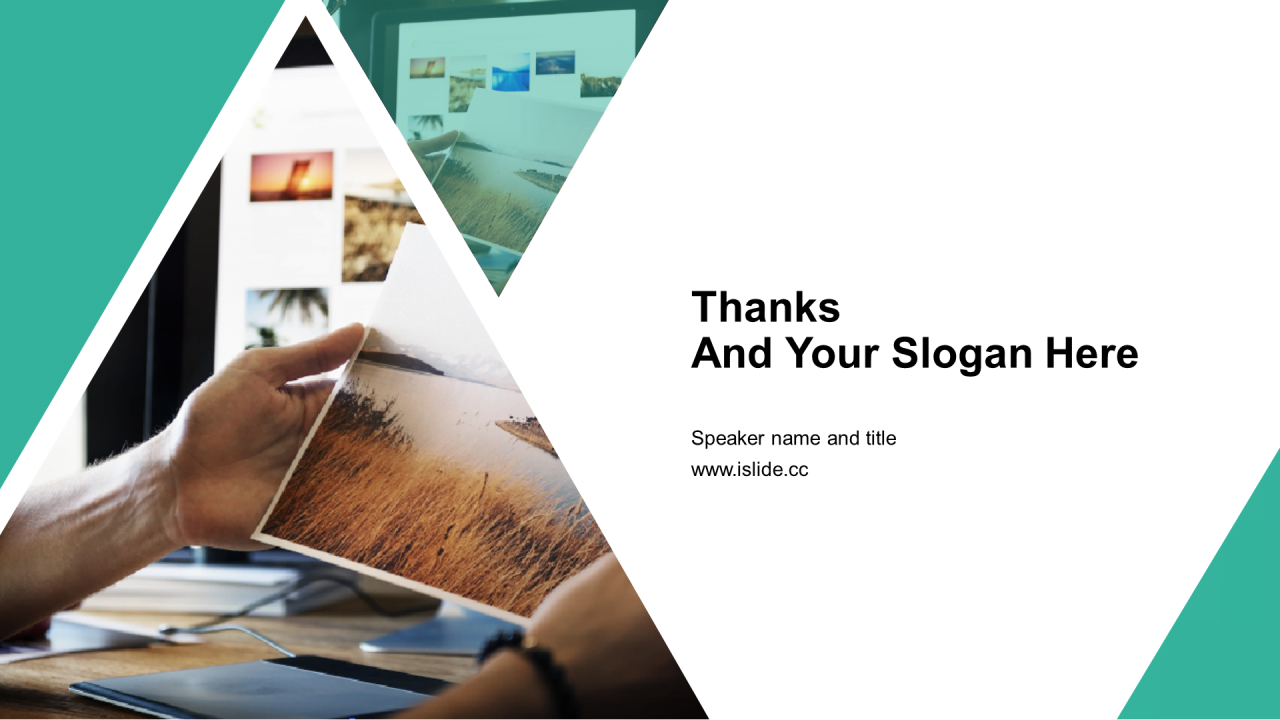 Thanks
And Your Slogan Here

Speaker name and title
www.islide.cc